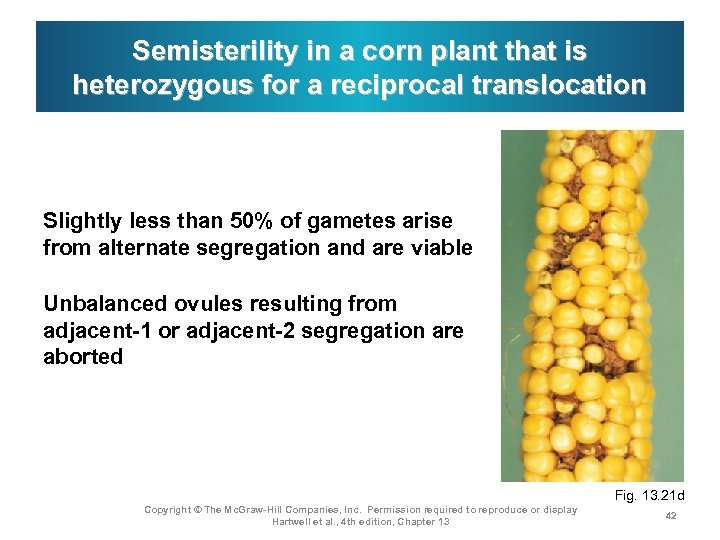 Semisterility in a corn plant that is heterozygous for a reciprocal translocation

Slightly less than 50% of gametes arise from alternate segregation and are viable

Unbalanced ovules resulting from adjacent-1 or adjacent-2 segregation are aborted

Fig. 13.21d

Copyright © The McGraw-Hill Companies, Inc. Permission required to reproduce or display
Hartwell et al., 4th edition, Chapter 13

42